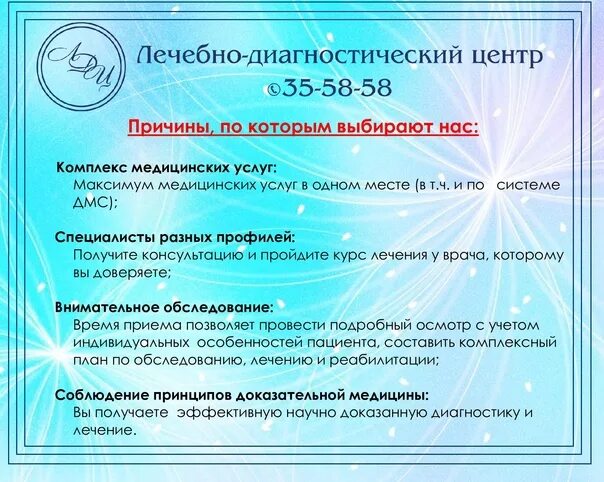 ЛДЦ

Лечебно-диагностический центр
35-58-58

Причины, по которым выбирают нас:

Комплекс медицинских услуг:
Максимум медицинских услуг в одном месте (в т.ч. и по системе ДМС);

Специалисты разных профилей:
Получите консультацию и пройдите курс лечения у врача, которому вы доверяете;

Внимательное обследование:
Время приема позволяет провести подробный осмотр с учетом индивидуальных особенностей пациента, составить комплексный план по обследованию, лечению и реабилитации;

Соблюдение принципов доказательной медицины:
Вы получаете эффективную научно доказанную диагностику и лечение.